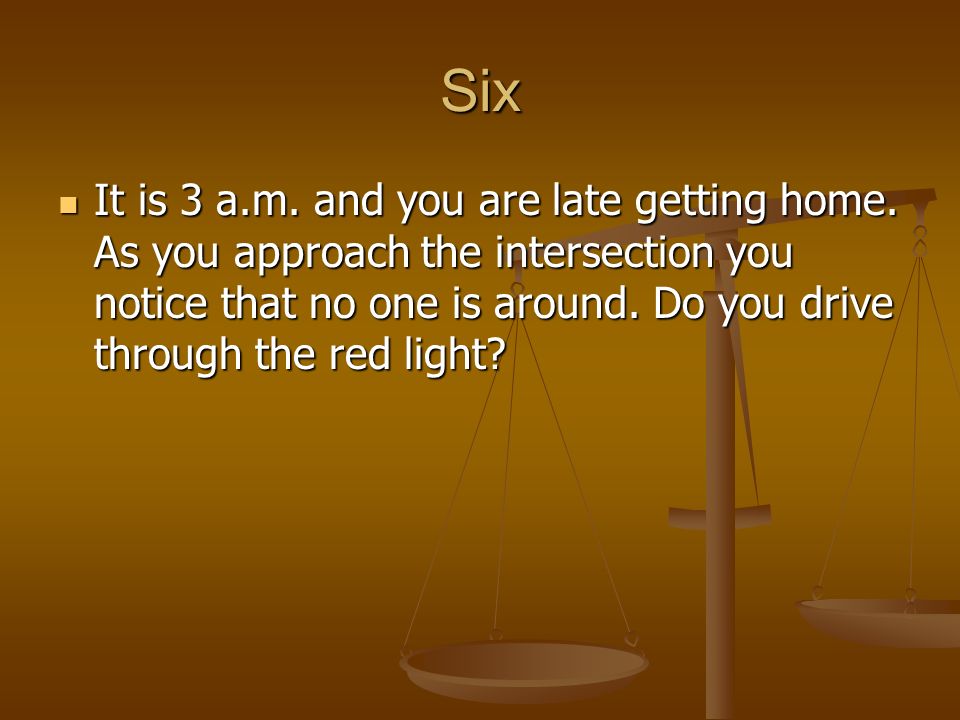 Six

It is 3 a.m. and you are late getting home. As you approach the intersection you notice that no one is around. Do you drive through the red light?